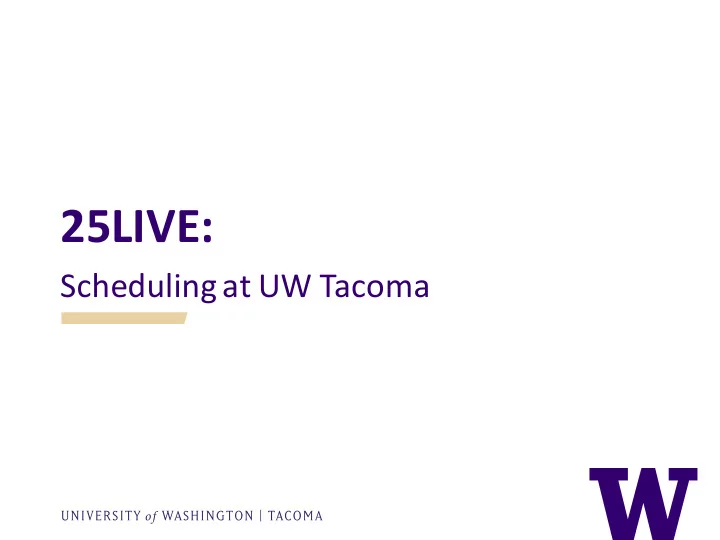 25LIVE:

Scheduling at UW Tacoma

UNIVERSITY of WASHINGTON | TACOMA

W